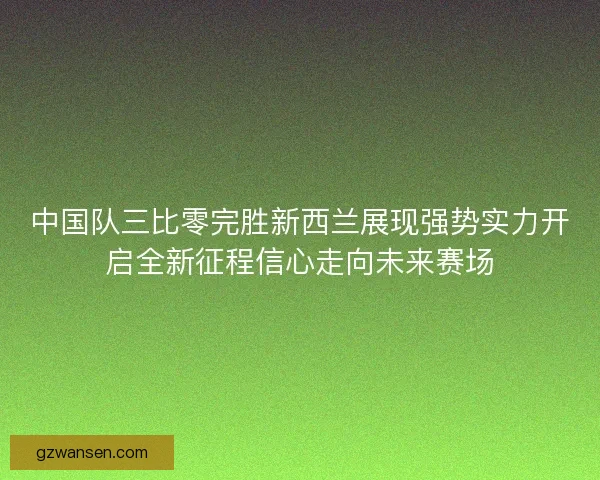 中国队三比零完胜新西兰展现强势实力开启全新征程信心走向未来赛场

gzwansen.com